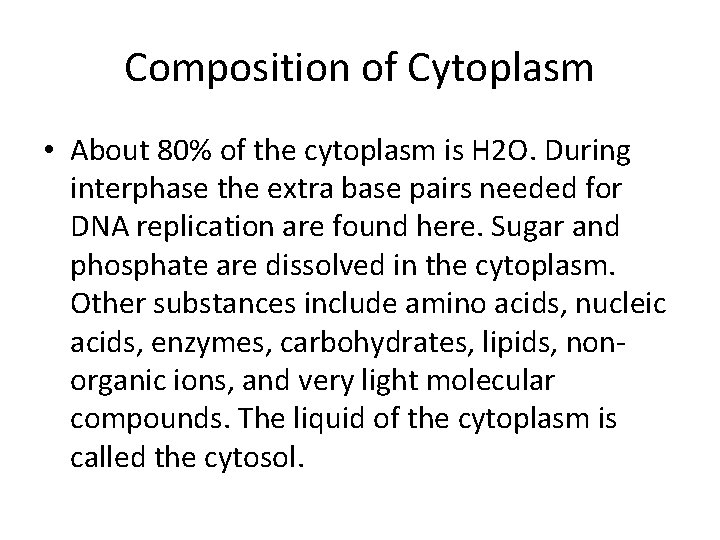 Composition of Cytoplasm

• About 80% of the cytoplasm is H2O. During interphase the extra base pairs needed for DNA replication are found here. Sugar and phosphate are dissolved in the cytoplasm. Other substances include amino acids, nucleic acids, enzymes, carbohydrates, lipids, non-organic ions, and very light molecular compounds. The liquid of the cytoplasm is called the cytosol.